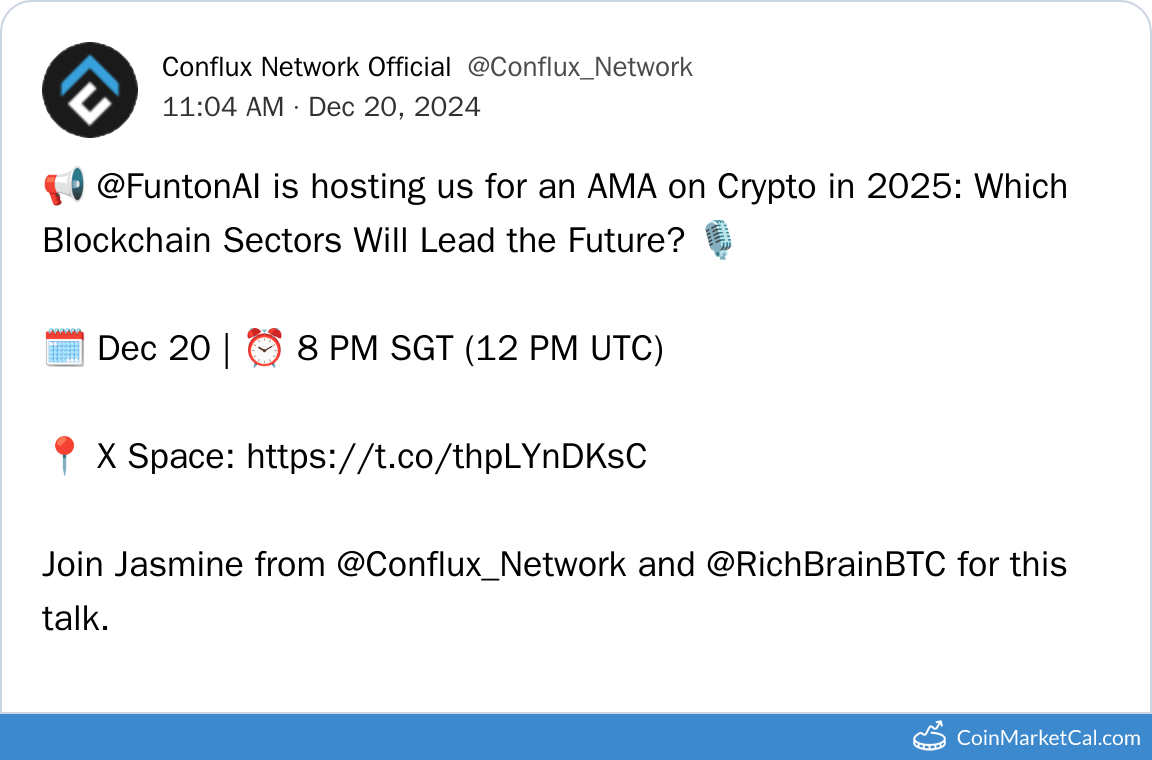 Conflux Network Official @Conflux_Network
11:04 AM · Dec 20, 2024

📢 @FuntonAI is hosting us for an AMA on Crypto in 2025: Which Blockchain Sectors Will Lead the Future? 🎙️

🗓️ Dec 20 | ⏰ 8 PM SGT (12 PM UTC)

📍 X Space: https://t.co/thpLYnDKsC

Join Jasmine from @Conflux_Network and @RichBrainBTC for this talk.

CoinMarketCal.com